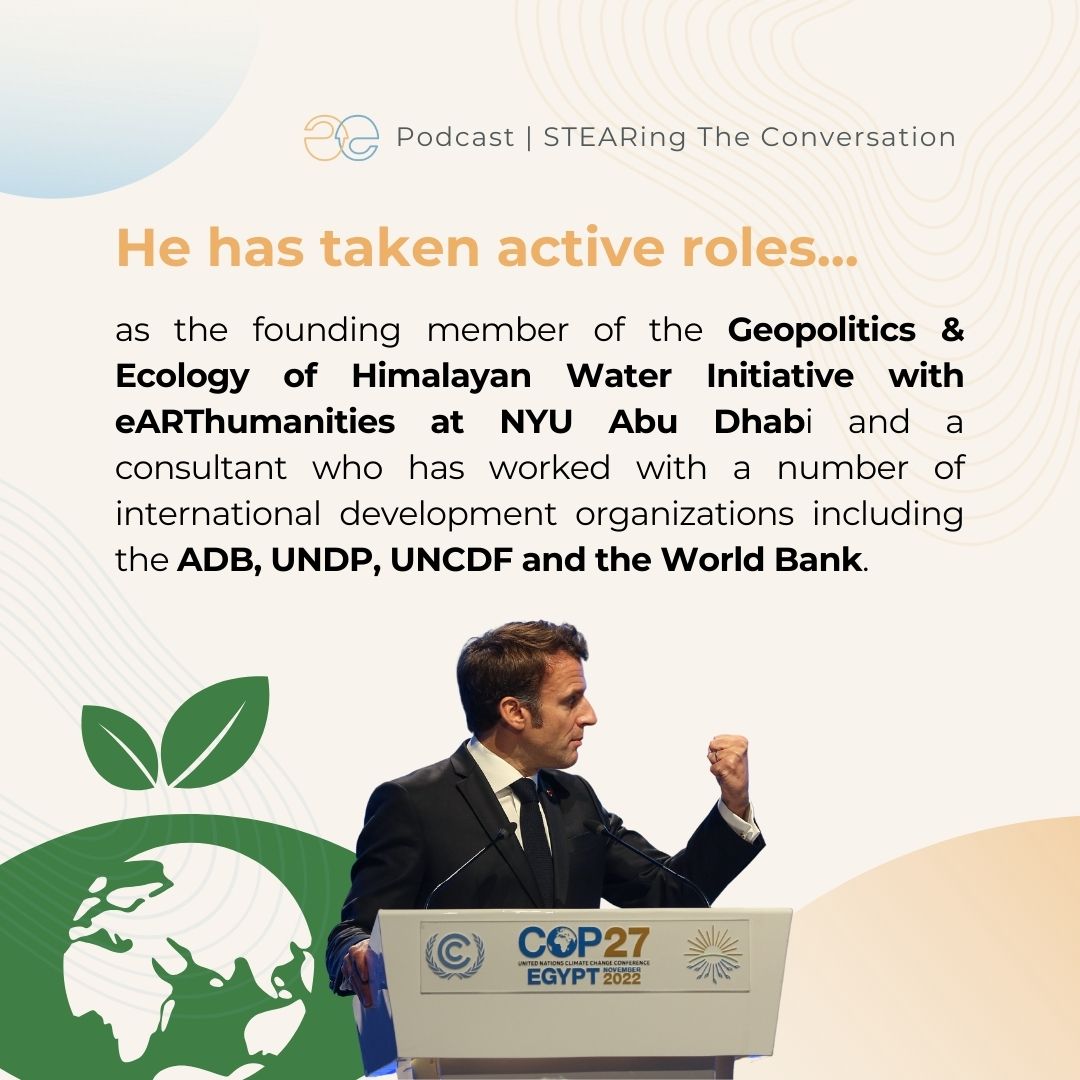 Podcast | STEARing The Conversation

He has taken active roles...

as the founding member of the Geopolitics & Ecology of Himalayan Water Initiative with eARThumanities at NYU Abu Dhabi and a consultant who has worked with a number of international development organizations including the ADB, UNDP, UNCDF and the World Bank.

COP27
UNITED NATIONS CLIMATE CHANGE CONFERENCE
EGYPT NOVEMBER 2022